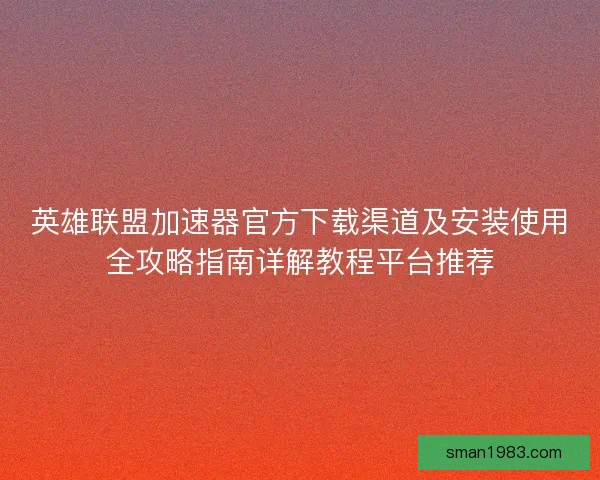 英雄联盟加速器官方下载渠道及安装使用全攻略指南详解教程平台推荐

sman1983.com